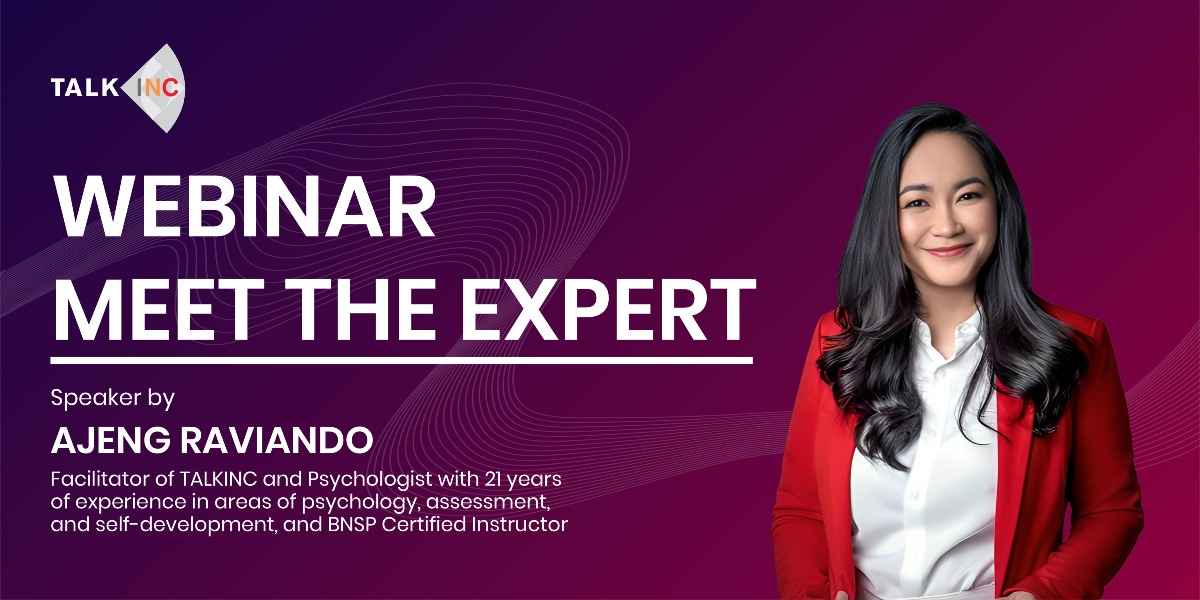 TALK INC

WEBINAR
MEET THE EXPERT

Speaker by

AJENG RAVIANDO

Facilitator of TALKINC and Psychologist with 21 years of experience in areas of psychology, assessment, and self-development, and BNSP Certified Instructor